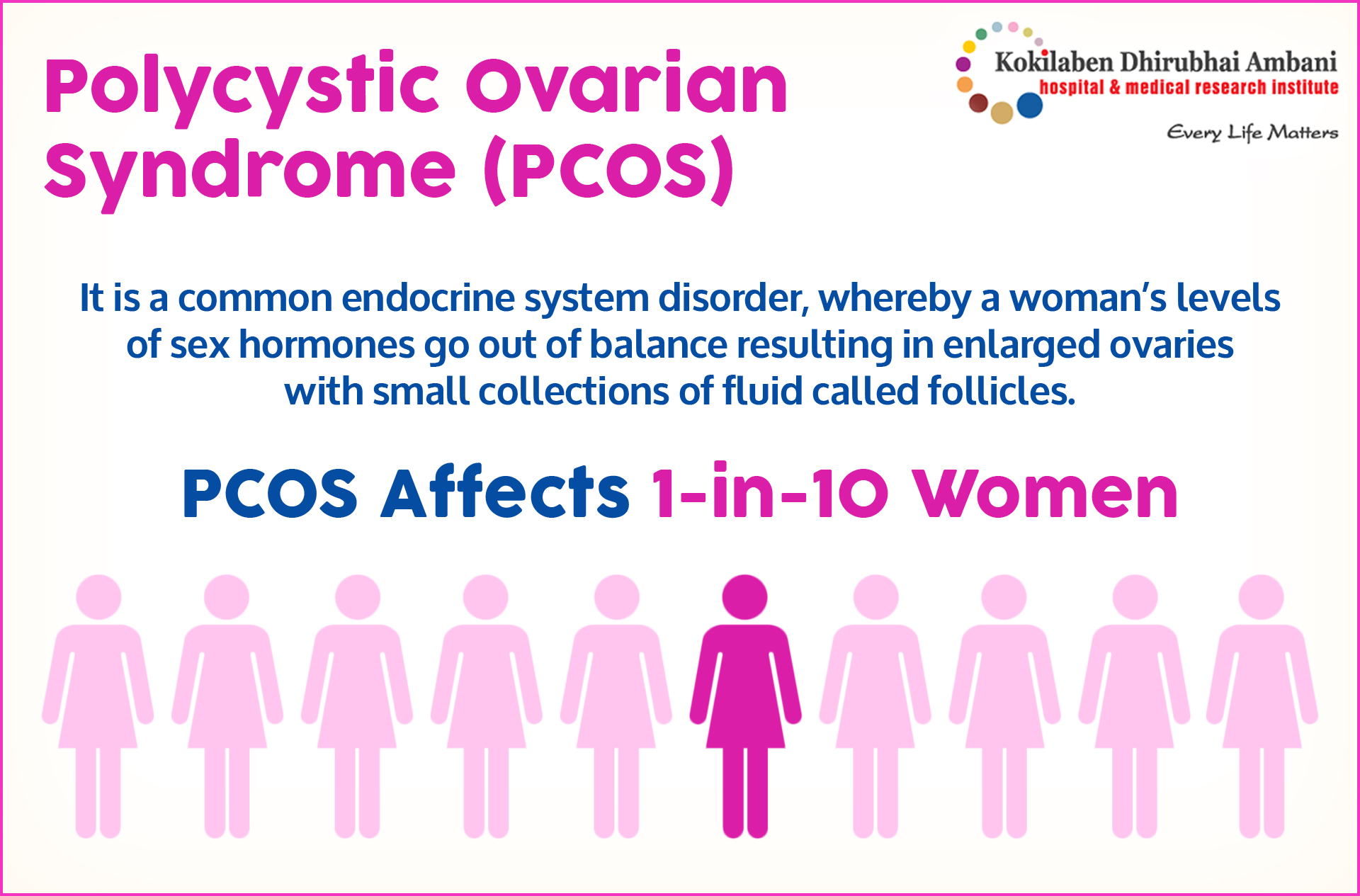 Polycystic Ovarian Syndrome (PCOS)

Kokilaben Dhirubhai Ambani
hospital & medical research institute
Every Life Matters

It is a common endocrine system disorder, whereby a woman's levels of sex hormones go out of balance resulting in enlarged ovaries with small collections of fluid called follicles.

PCOS Affects 1-in-10 Women